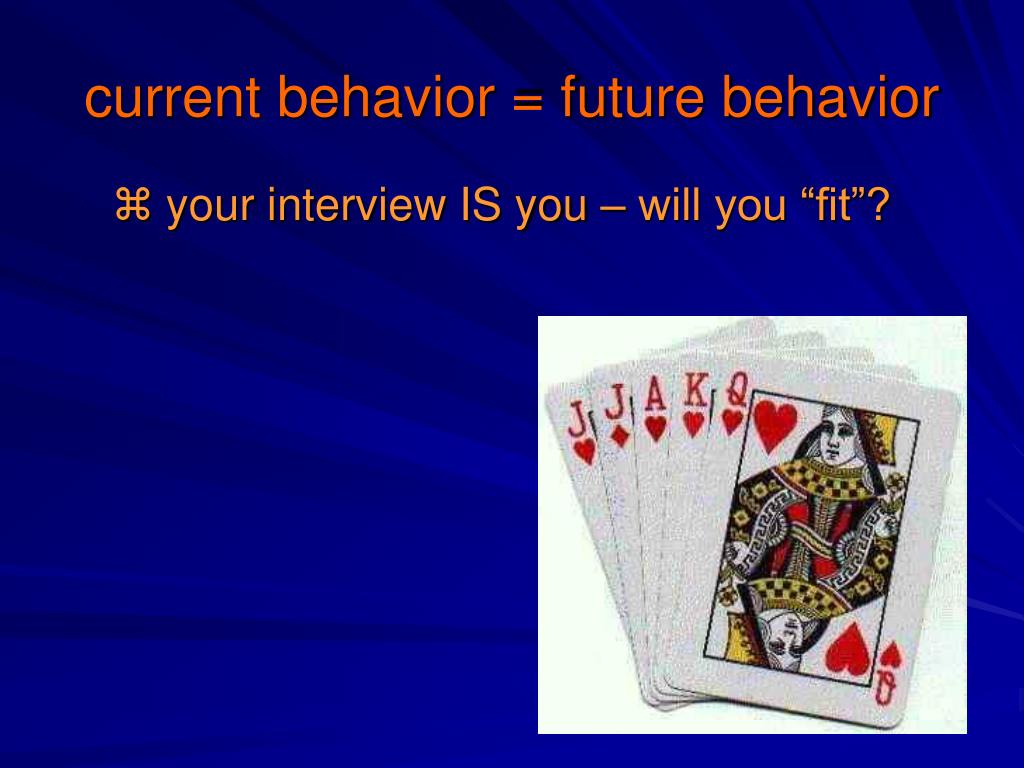 current behavior = future behavior

⌘ your interview IS you – will you “fit”?

J J A K Q

Q